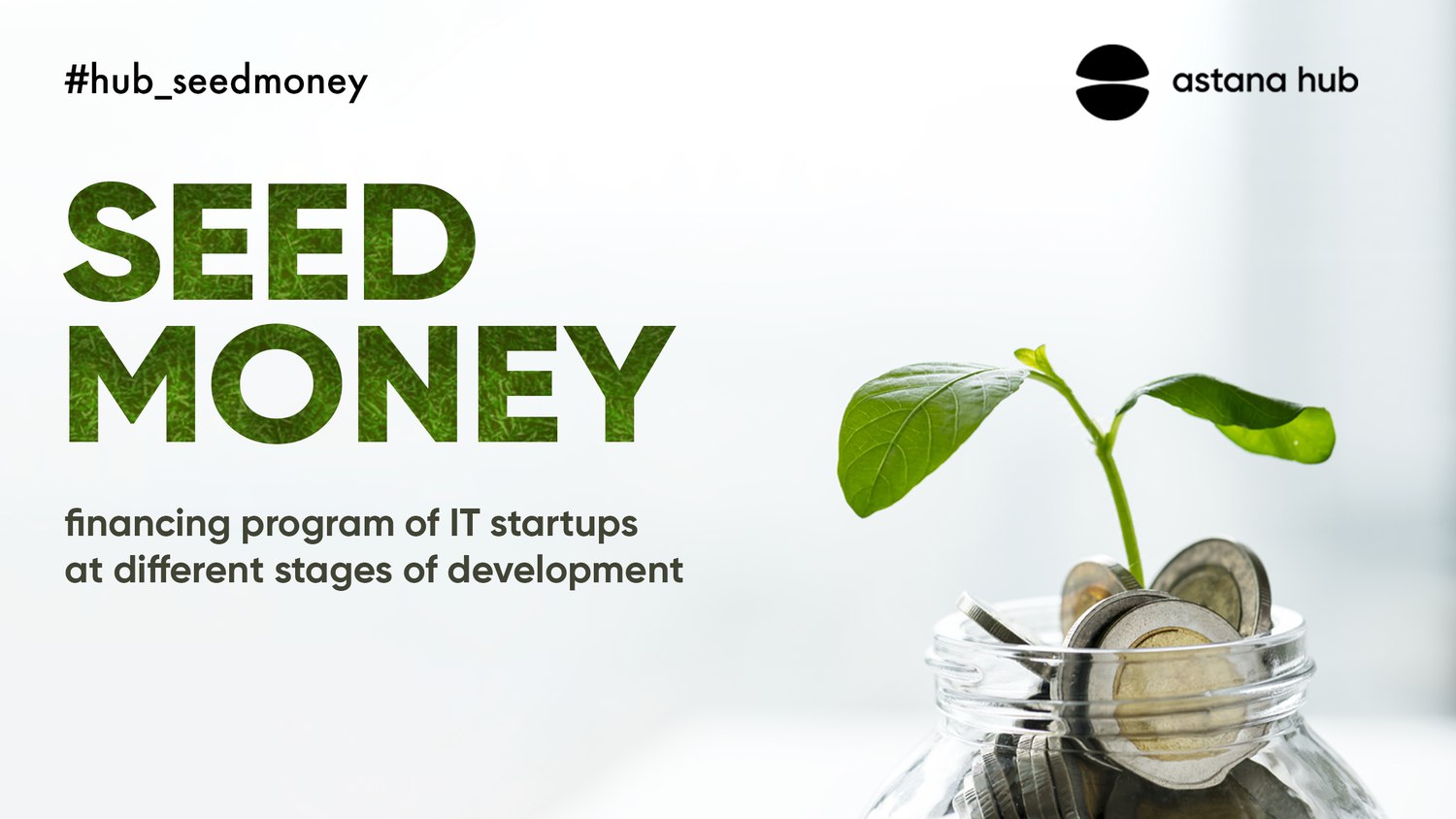 #hub_seedmoney

astana hub

SEED MONEY

financing program of IT startups at different stages of development